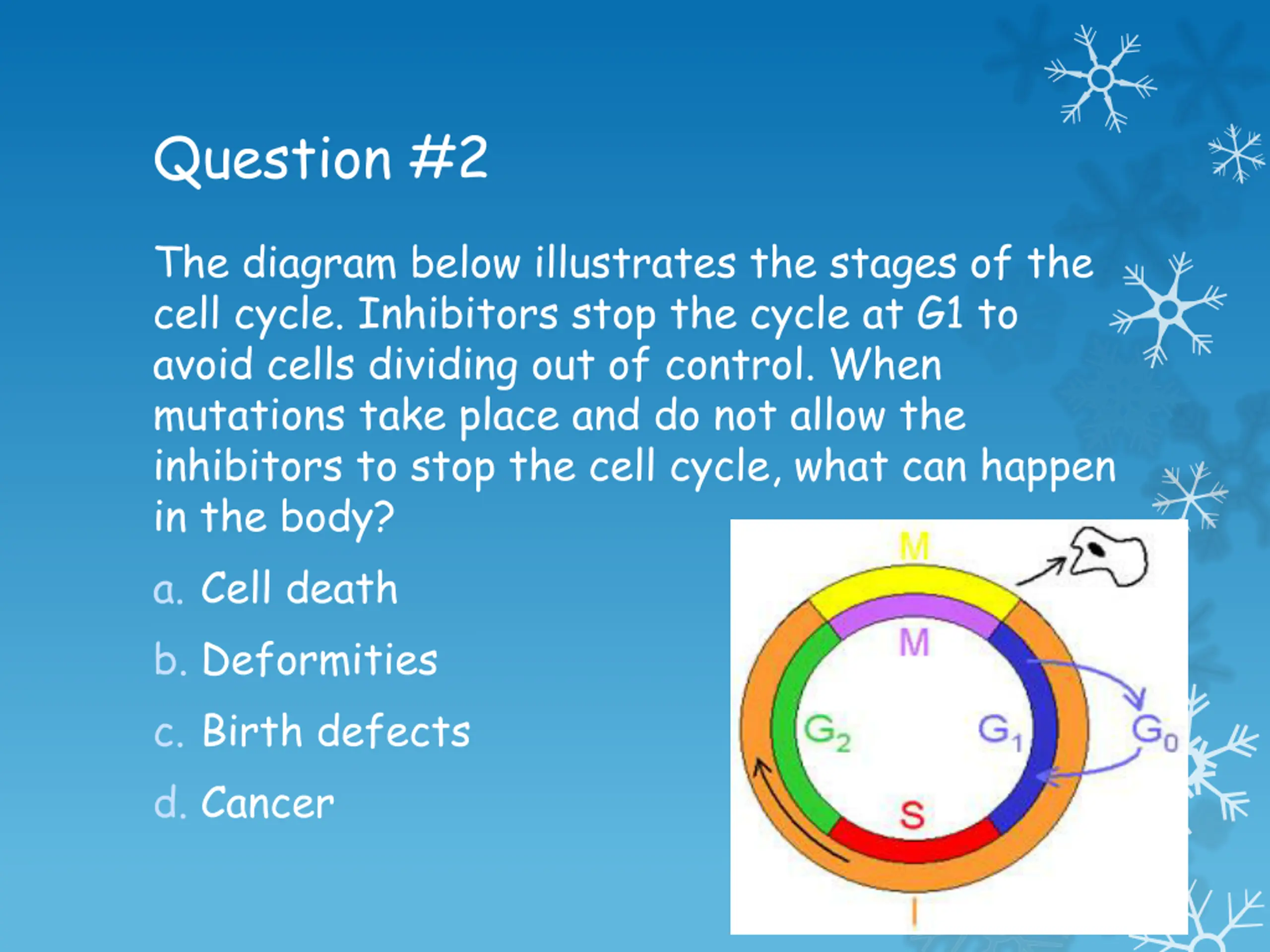 Question #2

The diagram below illustrates the stages of the cell cycle. Inhibitors stop the cycle at G1 to avoid cells dividing out of control. When mutations take place and do not allow the inhibitors to stop the cell cycle, what can happen in the body?

a. Cell death

b. Deformities

c. Birth defects

d. Cancer

M

M

$G_2$

$G_1$

$G_0$

S

I